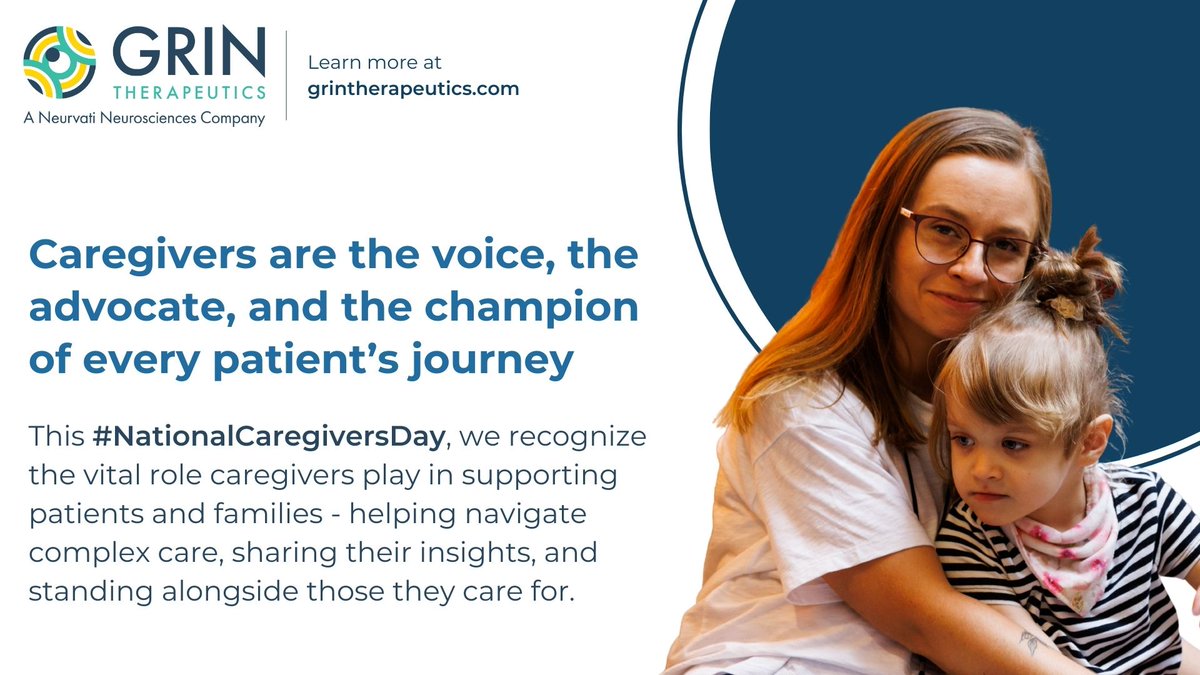 GRIN
THERAPEUTICS
A Neurvati Neurosciences Company

Learn more at
grintherapeutics.com

Caregivers are the voice, the advocate, and the champion of every patient's journey

This #NationalCaregiversDay, we recognize the vital role caregivers play in supporting patients and families - helping navigate complex care, sharing their insights, and standing alongside those they care for.